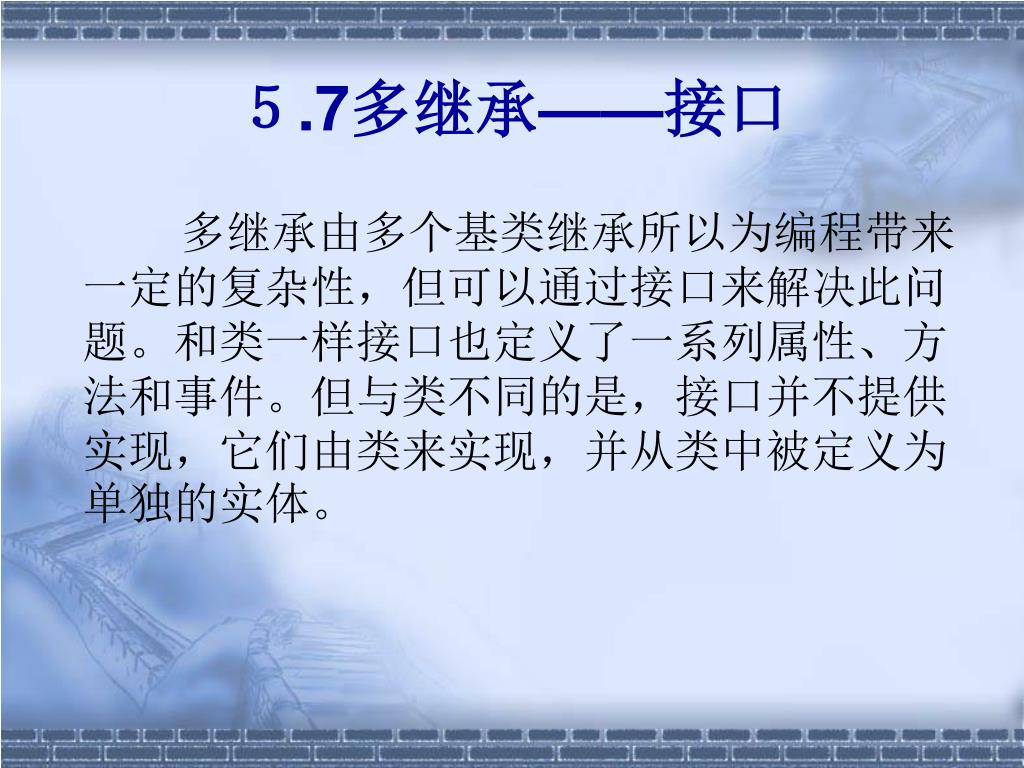 5 .7多继承——接口

多继承由多个基类继承所以为编程带来一定的复杂性，但可以通过接口来解决此问题。和类一样接口也定义了一系列属性、方法和事件。但与类不同的是，接口并不提供实现，它们由类来实现，并从类中被定义为单独的实体。